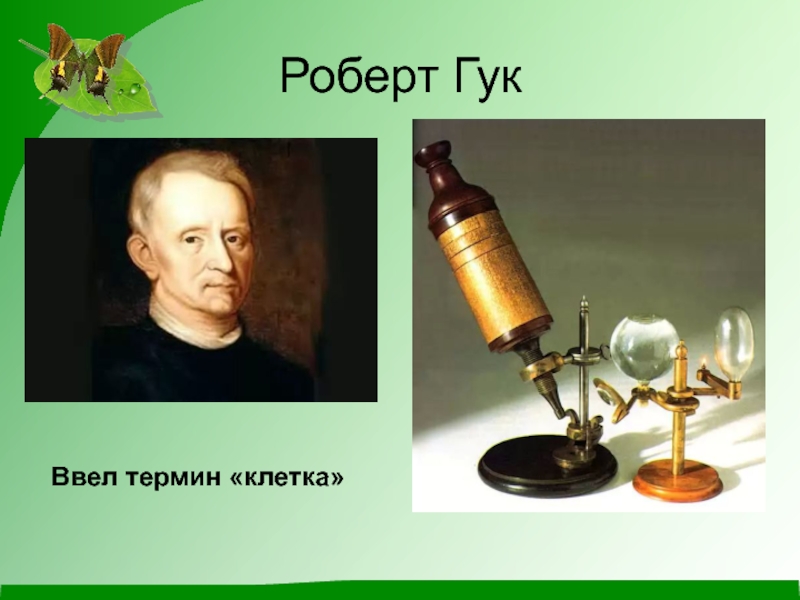 Роберт Гук

Ввел термин «клетка»